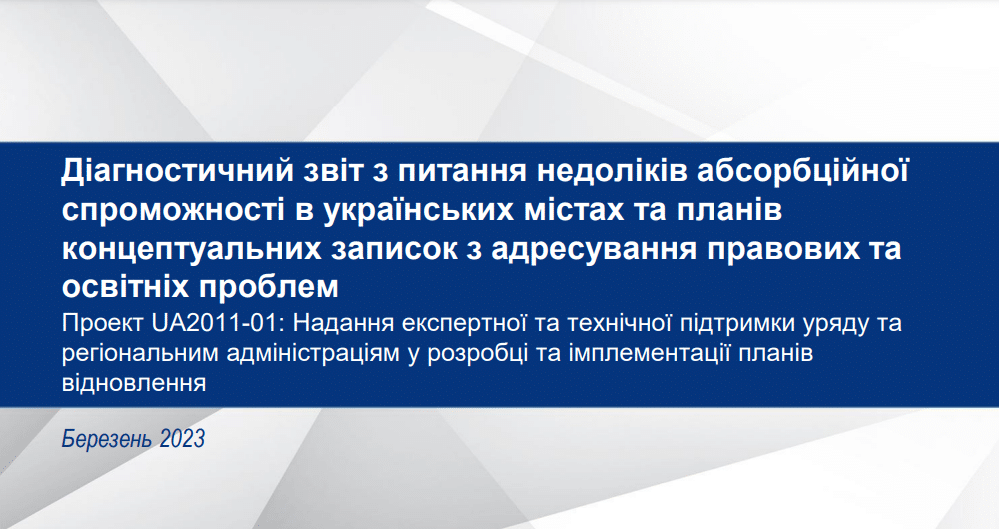 Діагностичний звіт з питання недоліків абсорбційної спроможності в українських містах та планів концептуальних записок з адресування правових та освітніх проблем

Проект UA2011-01: Надання експертної та технічної підтримки уряду та регіональним адміністраціям у розробці та імплементації планів відновлення

Березень 2023